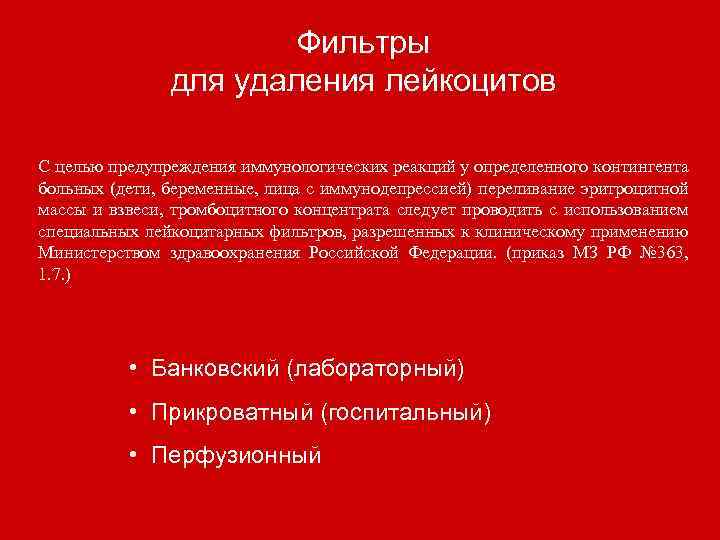 Фильтры для удаления лейкоцитов

С целью предупреждения иммунологических реакций у определенного контингента больных (дети, беременные, лица с иммунодепрессией) переливание эритроцитной массы и взвеси, тромбоцитного концентрата следует проводить с использованием специальных лейкоцитарных фильтров, разрешенных к клиническому применению Министерством здравоохранения Российской Федерации. (приказ МЗ РФ №363, 1.7.)

• Банковский (лабораторный)
• Прикроватный (госпитальный)
• Перфузионный